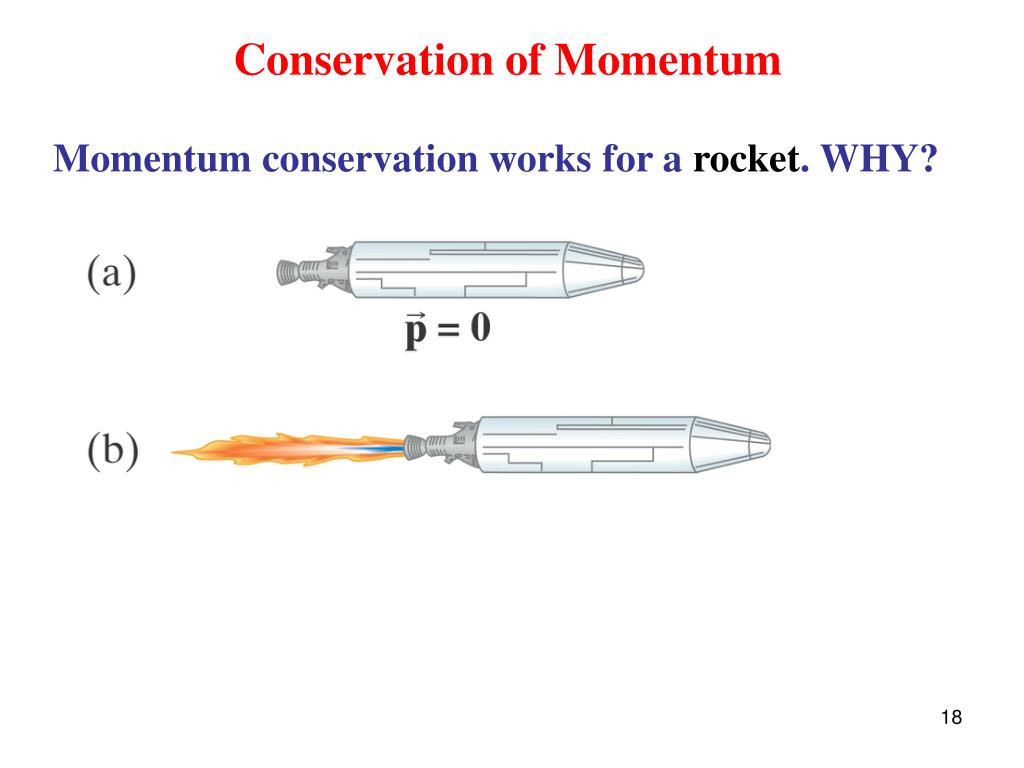 Conservation of Momentum

Momentum conservation works for a rocket. WHY?

(a)

$\vec{p} = 0$

(b)

18